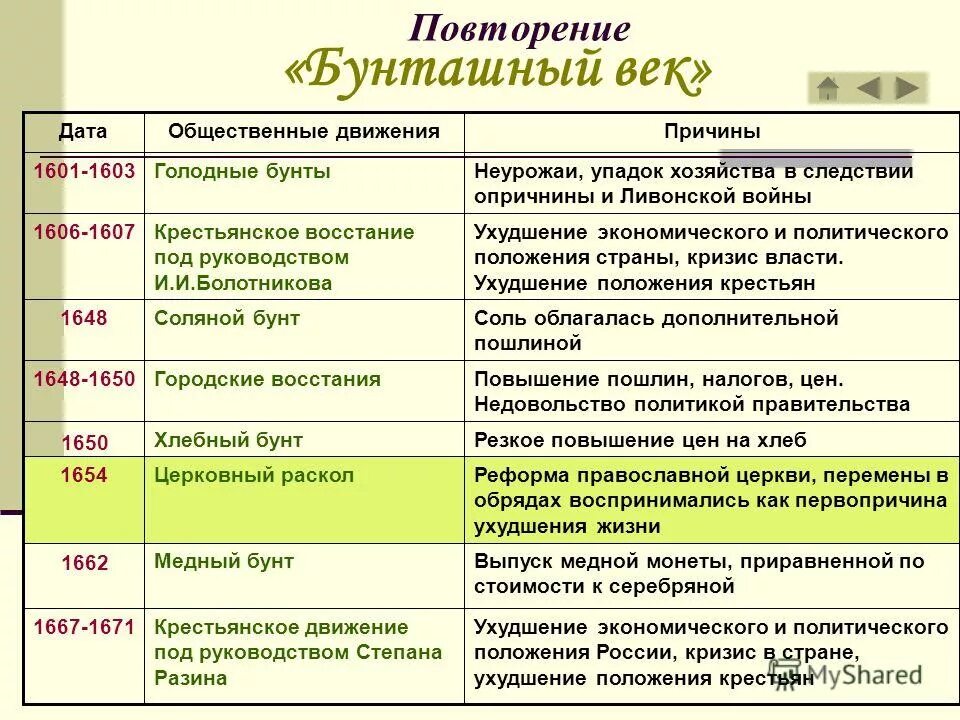 Повторение
«Бунташный век»

| Дата | Общественные движения | Причины |
|---|---|---|
| 1601-1603 | Голодные бунты | Неурожаи, упадок хозяйства в следствии опричнины и Ливонской войны |
| 1606-1607 | Крестьянское восстание под руководством И.И.Болотникова | Ухудшение экономического и политического положения страны, кризис власти. Ухудшение положения крестьян |
| 1648 | Соляной бунт | Соль облагалась дополнительной пошлиной |
| 1648-1650 | Городские восстания | Повышение пошлин, налогов, цен. Недовольство политикой правительства |
| 1650 | Хлебный бунт | Резкое повышение цен на хлеб |
| 1654 | Церковный раскол | Реформа православной церкви, перемены в обрядах воспринимались как первопричина ухудшения жизни |
| 1662 | Медный бунт | Выпуск медной монеты, приравненной по стоимости к серебряной |
| 1667-1671 | Крестьянское движение под руководством Степана Разина | Ухудшение экономического и политического положения России, кризис в стране, ухудшение положения крестьян |

MyShared